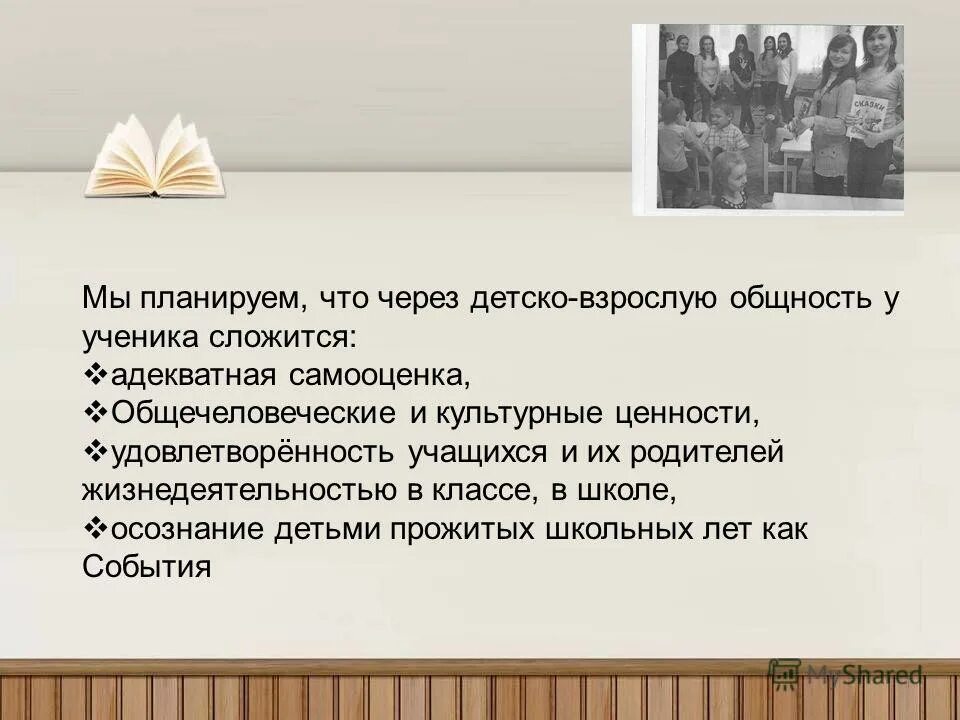 СКАЗКИ

Мы планируем, что через детско-взрослую общность у ученика сложится:
❖адекватная самооценка,
❖Общечеловеческие и культурные ценности,
❖удовлетворённость учащихся и их родителей жизнедеятельностью в классе, в школе,
❖осознание детьми прожитых школьных лет как События

MyShared